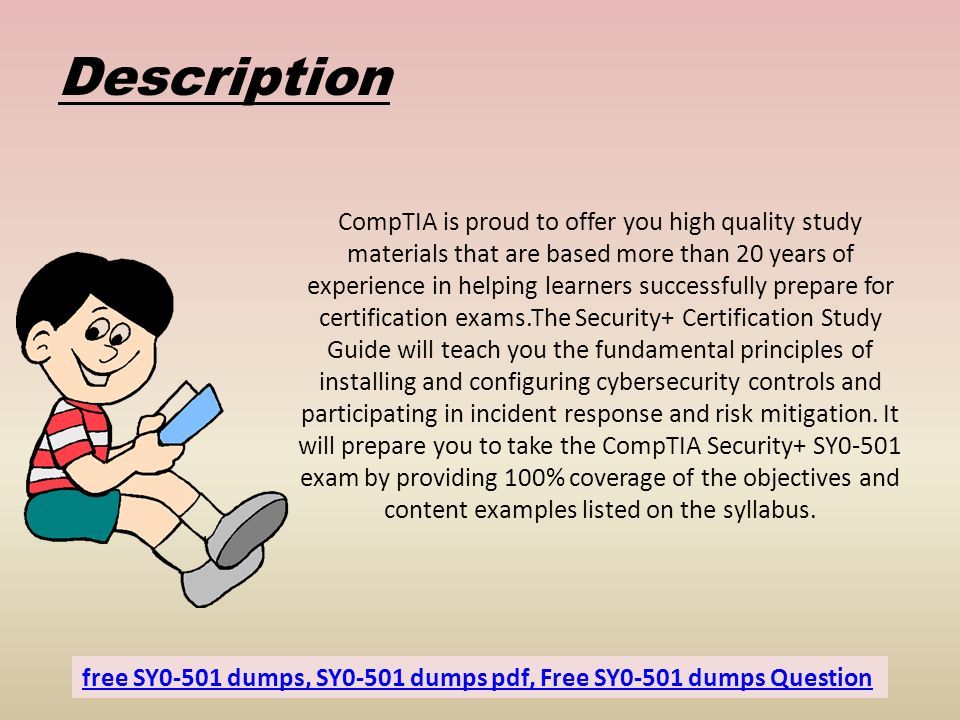 Description

CompTIA is proud to offer you high quality study materials that are based more than 20 years of experience in helping learners successfully prepare for certification exams.The Security+ Certification Study Guide will teach you the fundamental principles of installing and configuring cybersecurity controls and participating in incident response and risk mitigation. It will prepare you to take the CompTIA Security+ SY0-501 exam by providing 100% coverage of the objectives and content examples listed on the syllabus.

free SY0-501 dumps, SY0-501 dumps pdf, Free SY0-501 dumps Question